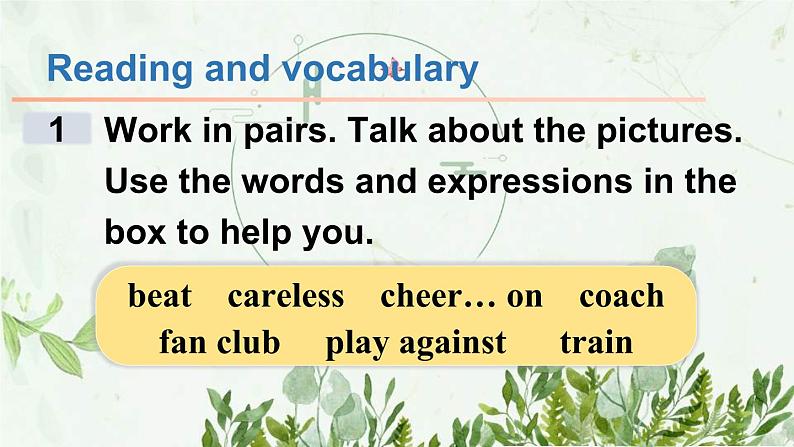 Reading and vocabulary

1 Work in pairs. Talk about the pictures. Use the words and expressions in the box to help you.

beat careless cheer… on coach
fan club play against train